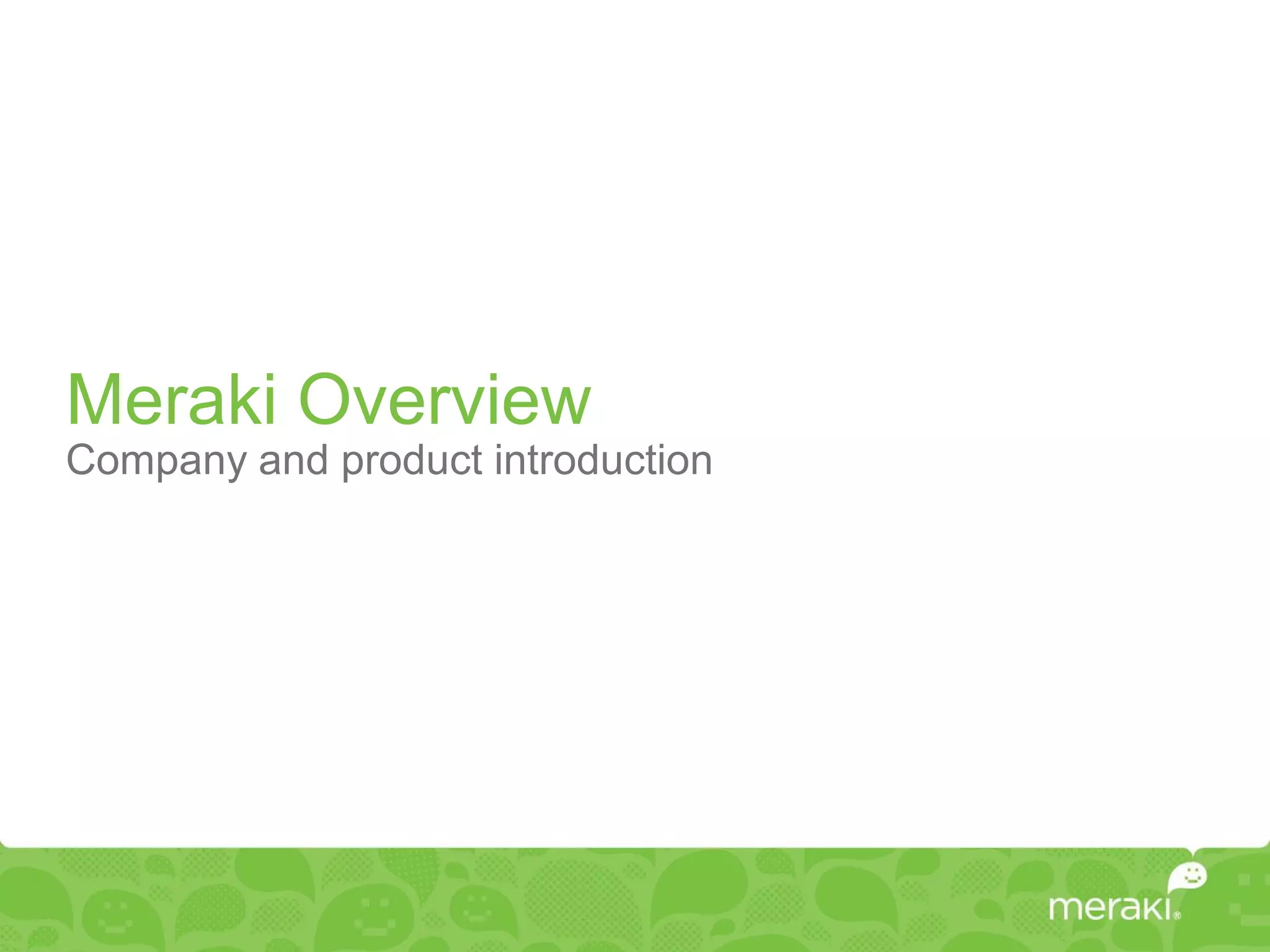 Meraki Overview
Company and product introduction

meraki®